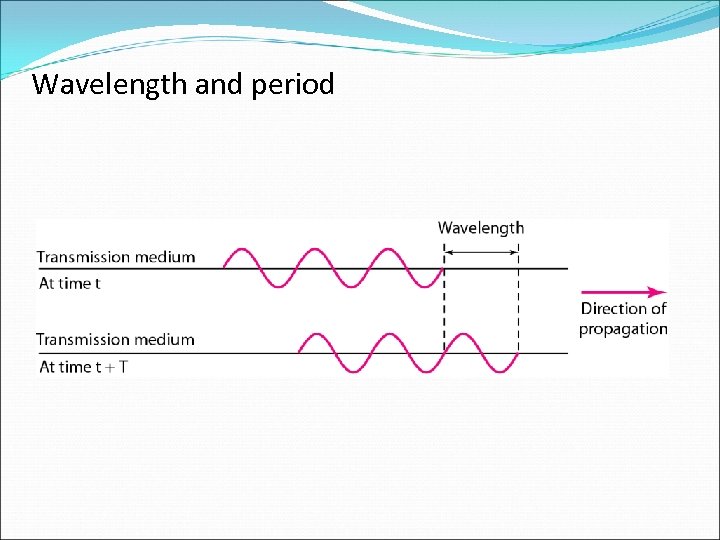 Wavelength and period

Wavelength

Transmission medium

At time t

Direction of propagation

Transmission medium

At time t + T